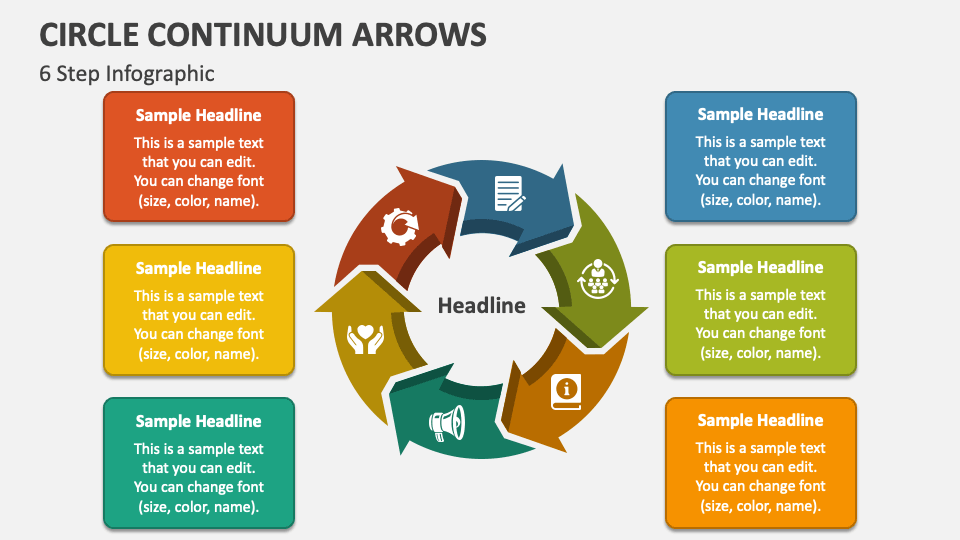 CIRCLE CONTINUUM ARROWS

6 Step Infographic

Sample Headline

This is a sample text that you can edit. You can change font (size, color, name).

Sample Headline

This is a sample text that you can edit. You can change font (size, color, name).

Sample Headline

This is a sample text that you can edit. You can change font (size, color, name).

Headline

Sample Headline

This is a sample text that you can edit. You can change font (size, color, name).

Sample Headline

This is a sample text that you can edit. You can change font (size, color, name).

Sample Headline

This is a sample text that you can edit. You can change font (size, color, name).